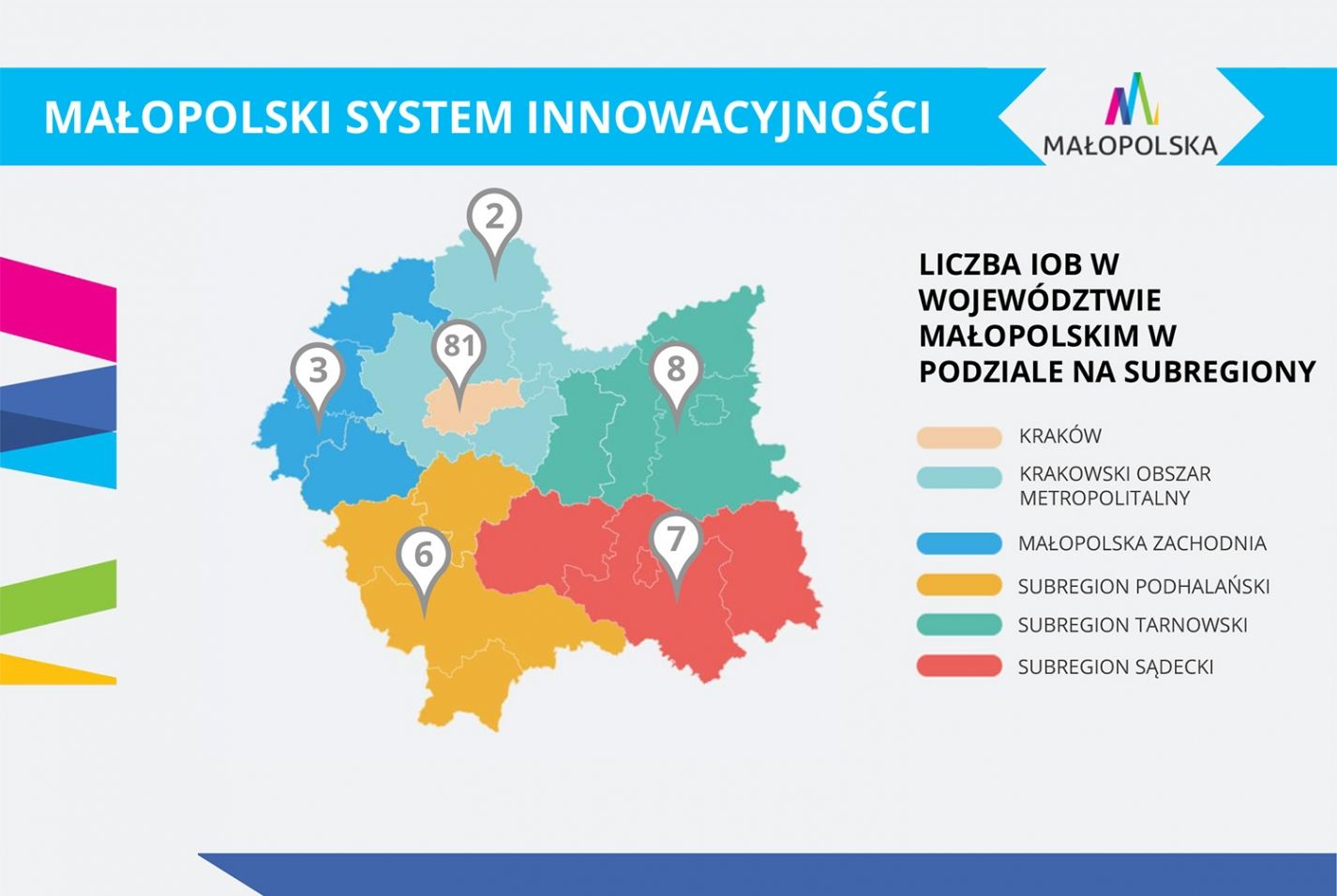 MAŁOPOLSKI SYSTEM INNOWACYJNOŚCI

MAŁOPOLSKA

2

81

3

8

6

7

LICZBA IOB W WOJEWÓDZTWIE MAŁOPOLSKIM W PODZIALE NA SUBREGIONY

KRAKÓW

KRAKOWSKI OBSZAR METROPOLITALNY

MAŁOPOLSKA ZACHODNIA

SUBREGION PODHALAŃSKI

SUBREGION TARNOWSKI

SUBREGION SĄDECKI